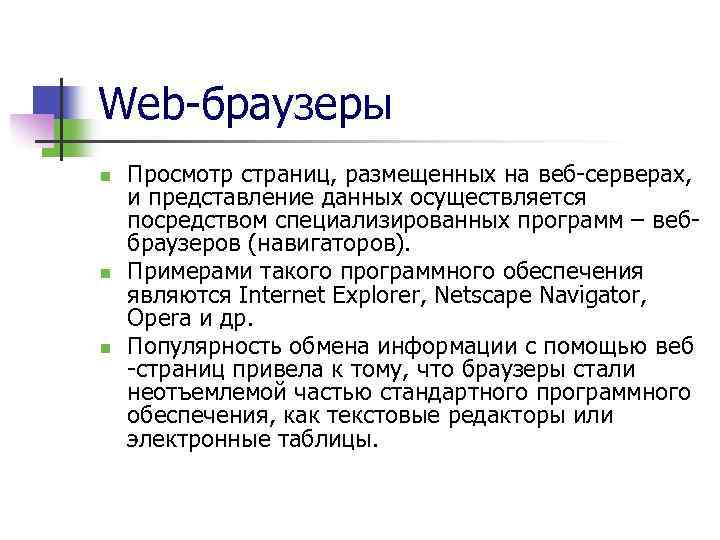 Web-браузеры

Просмотр страниц, размещенных на веб-серверах, и представление данных осуществляется посредством специализированных программ – веб-браузеров (навигаторов).

Примерами такого программного обеспечения являются Internet Explorer, Netscape Navigator, Opera и др.

Популярность обмена информации с помощью веб -страниц привела к тому, что браузеры стали неотъемлемой частью стандартного программного обеспечения, как текстовые редакторы или электронные таблицы.